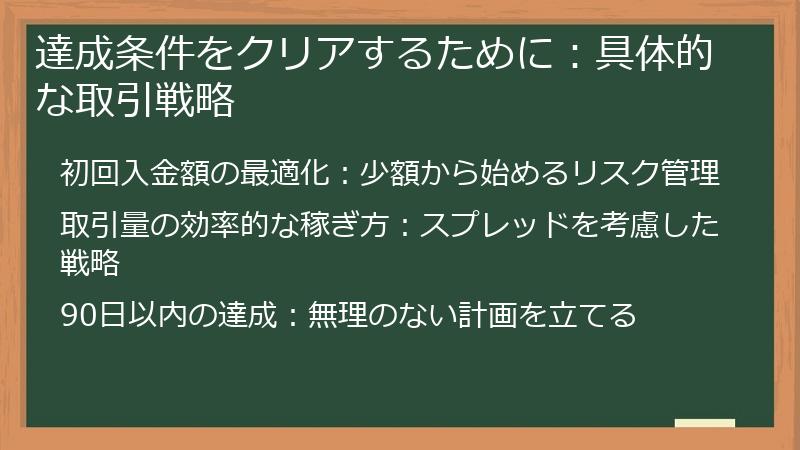 達成条件をクリアするために：具体的な取引戦略

初回入金額の最適化：少額から始めるリスク管理

取引量の効率的な稼ぎ方：スプレッドを考慮した戦略

90日以内の達成：無理のない計画を立てる